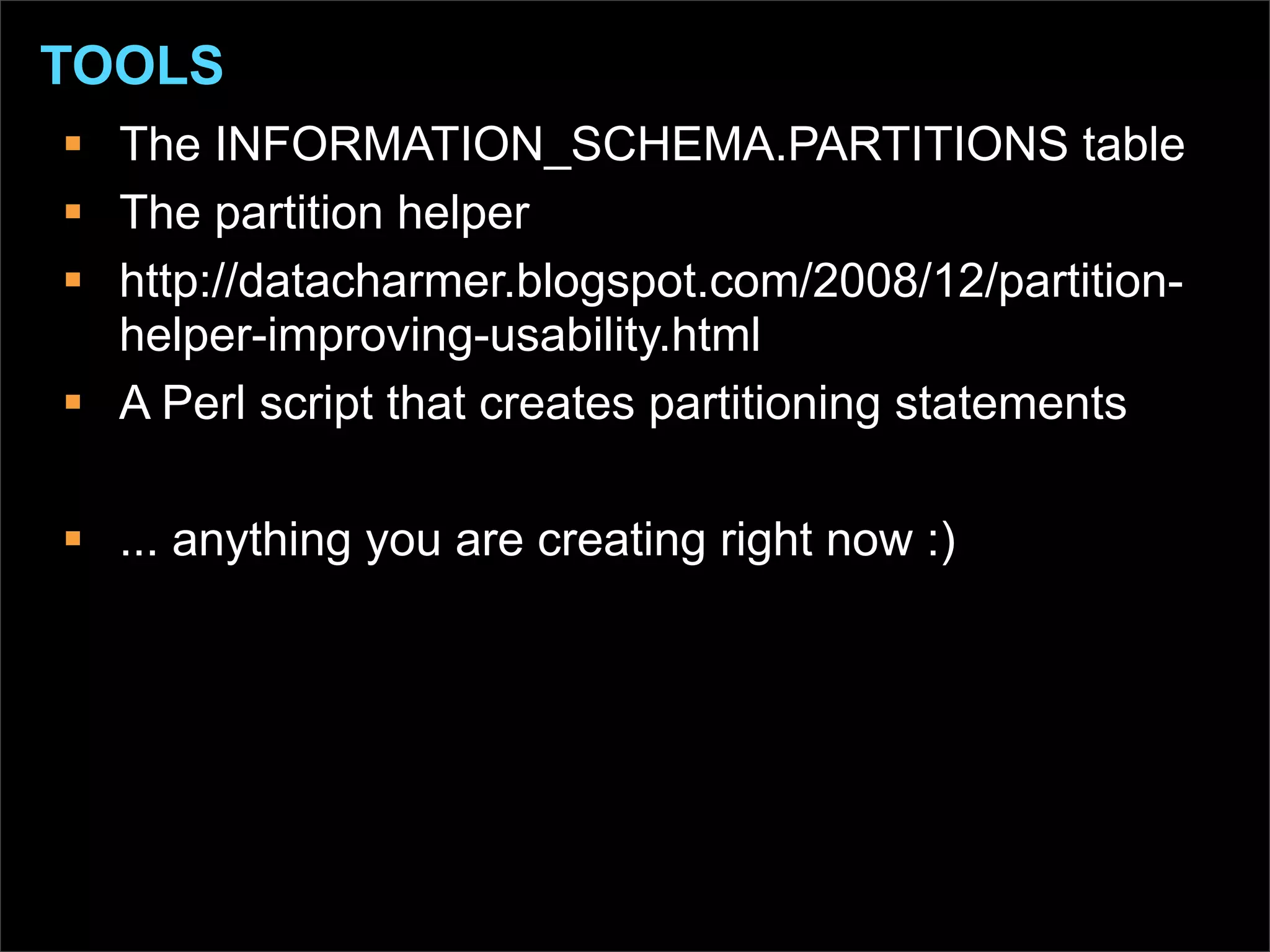 TOOLS

- The INFORMATION_SCHEMA.PARTITIONS table
- The partition helper
- http://datacharmer.blogspot.com/2008/12/partition-helper-improving-usability.html
- A Perl script that creates partitioning statements

- ... anything you are creating right now :)